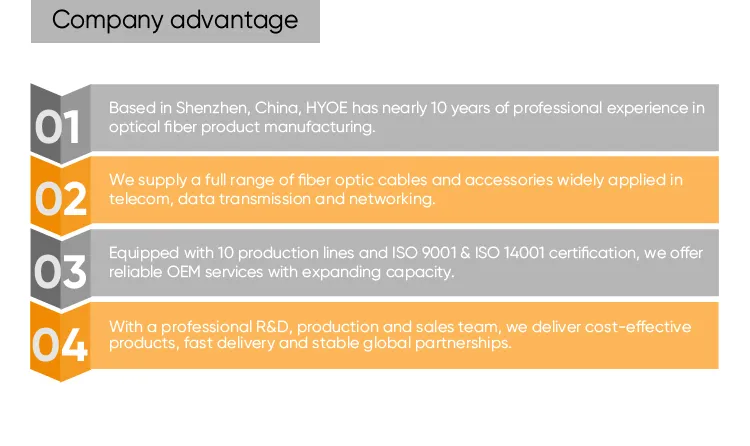 Company advantage

01
Based in Shenzhen, China, HYOE has nearly 10 years of professional experience in optical fiber product manufacturing.

02
We supply a full range of fiber optic cables and accessories widely applied in telecom, data transmission and networking.

03
Equipped with 10 production lines and ISO 9001 & ISO 14001 certification, we offer reliable OEM services with expanding capacity.

04
With a professional R&D, production and sales team, we deliver cost-effective products, fast delivery and stable global partnerships.